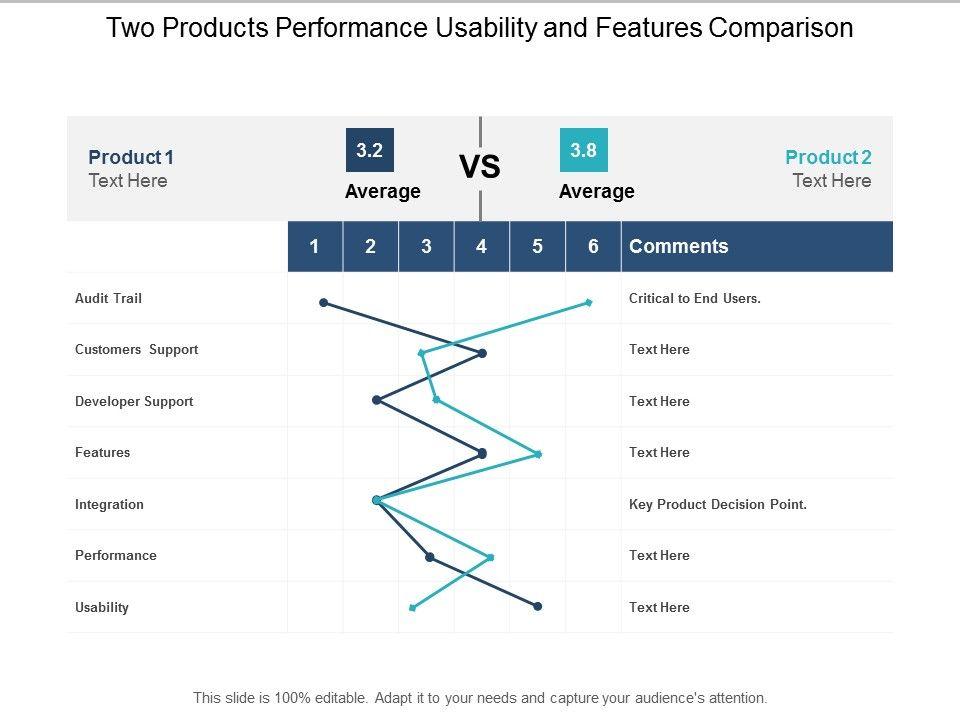 Two Products Performance Usability and Features Comparison

Product 1
Text Here

3.2
Average

VS

3.8
Average

Product 2
Text Here

| | 1 | 2 | 3 | 4 | 5 | 6 | Comments |
|---|---|---|---|---|---|---|---|
| Audit Trail | | | | | | | Critical to End Users. |
| Customers Support | | | | | | | Text Here |
| Developer Support | | | | | | | Text Here |
| Features | | | | | | | Text Here |
| Integration | | | | | | | Key Product Decision Point. |
| Performance | | | | | | | Text Here |
| Usability | | | | | | | Text Here |

This slide is 100% editable. Adapt it to your needs and capture your audience's attention.